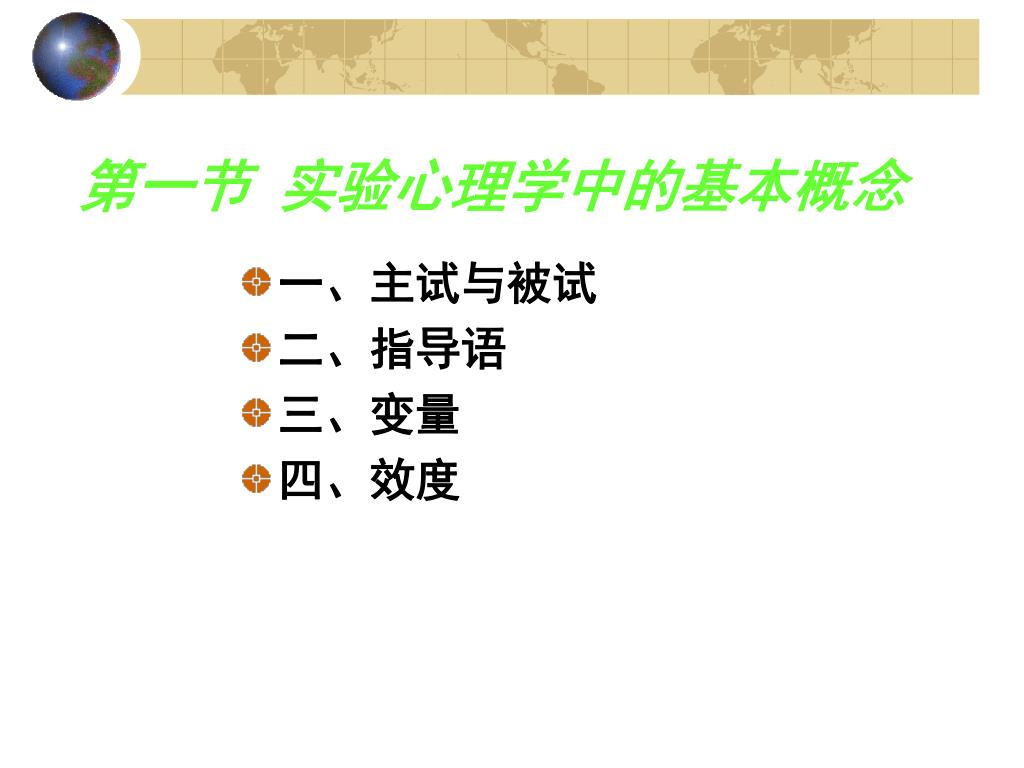 第一节 实验心理学中的基本概念

一、主试与被试
二、指导语
三、变量
四、效度